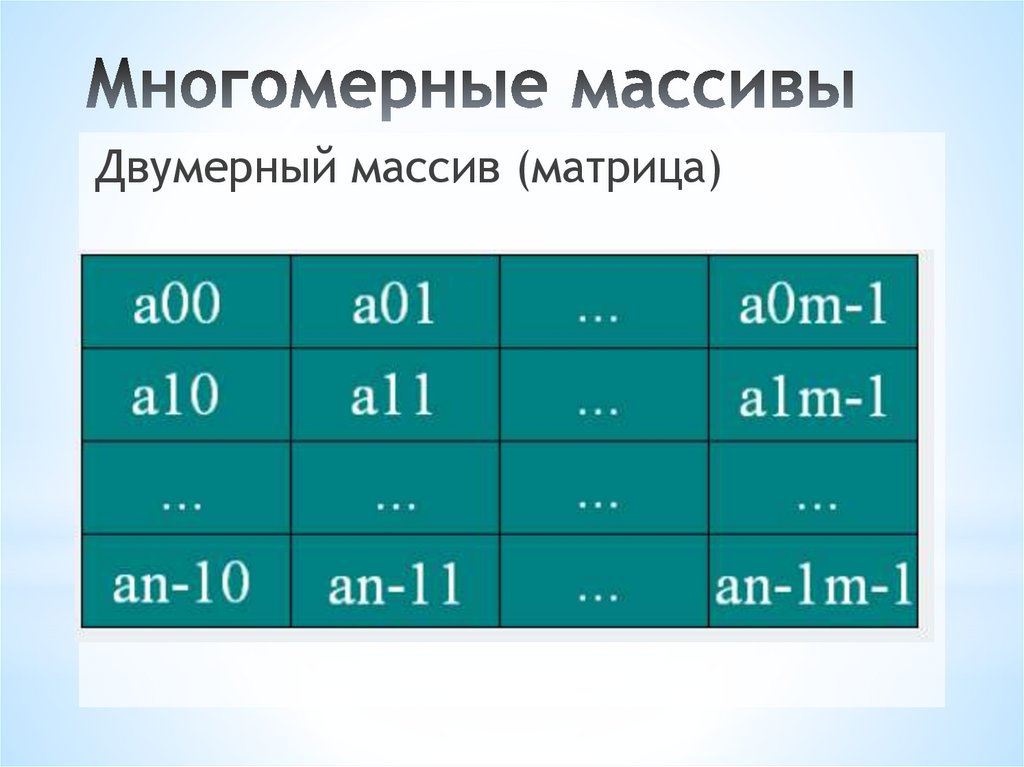 Многомерные массивы

Двумерный массив (матрица)

| a00 | a01 | ... | a0m-1 |
|---|---|---|---|
| a10 | a11 | ... | a1m-1 |
| ... | ... | ... | ... |
| an-10 | an-11 | ... | an-1m-1 |